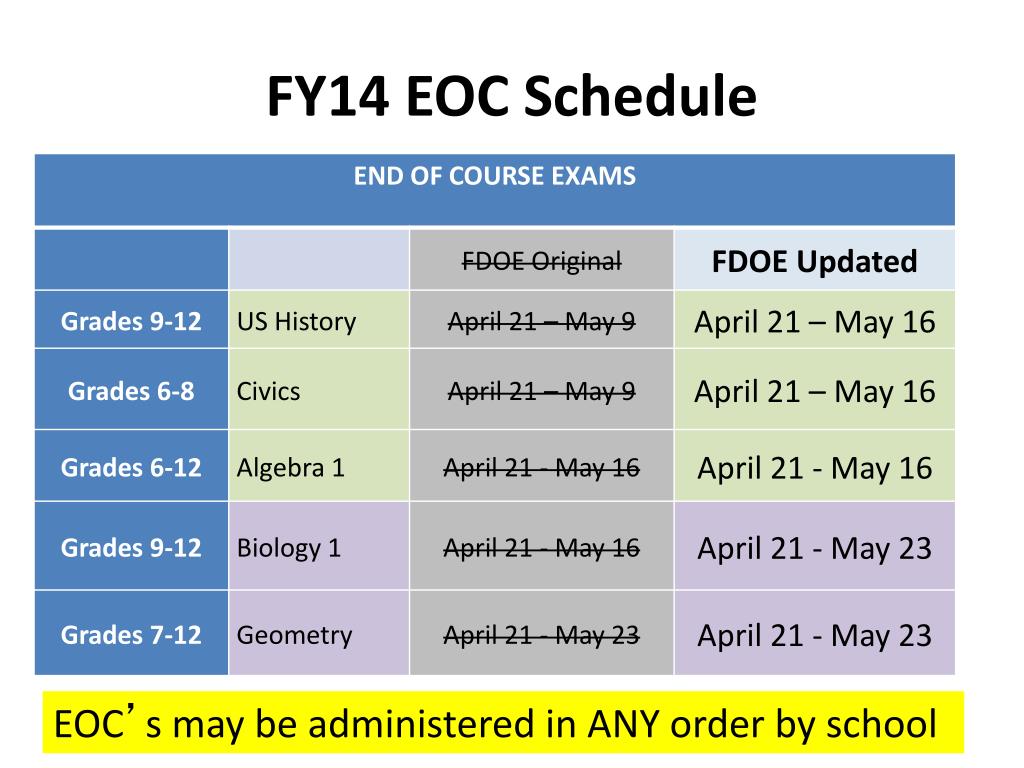 FY14 EOC Schedule

| END OF COURSE EXAMS | | | |
|---|---|---|---|
| | | ~~FDOE Original~~ | FDOE Updated |
| Grades 9-12 | US History | ~~April 21 – May 9~~ | April 21 – May 16 |
| Grades 6-8 | Civics | ~~April 21 – May 9~~ | April 21 – May 16 |
| Grades 6-12 | Algebra 1 | ~~April 21 - May 16~~ | April 21 - May 16 |
| Grades 9-12 | Biology 1 | ~~April 21 - May 16~~ | April 21 - May 23 |
| Grades 7-12 | Geometry | ~~April 21 - May 23~~ | April 21 - May 23 |

EOC’s may be administered in ANY order by school